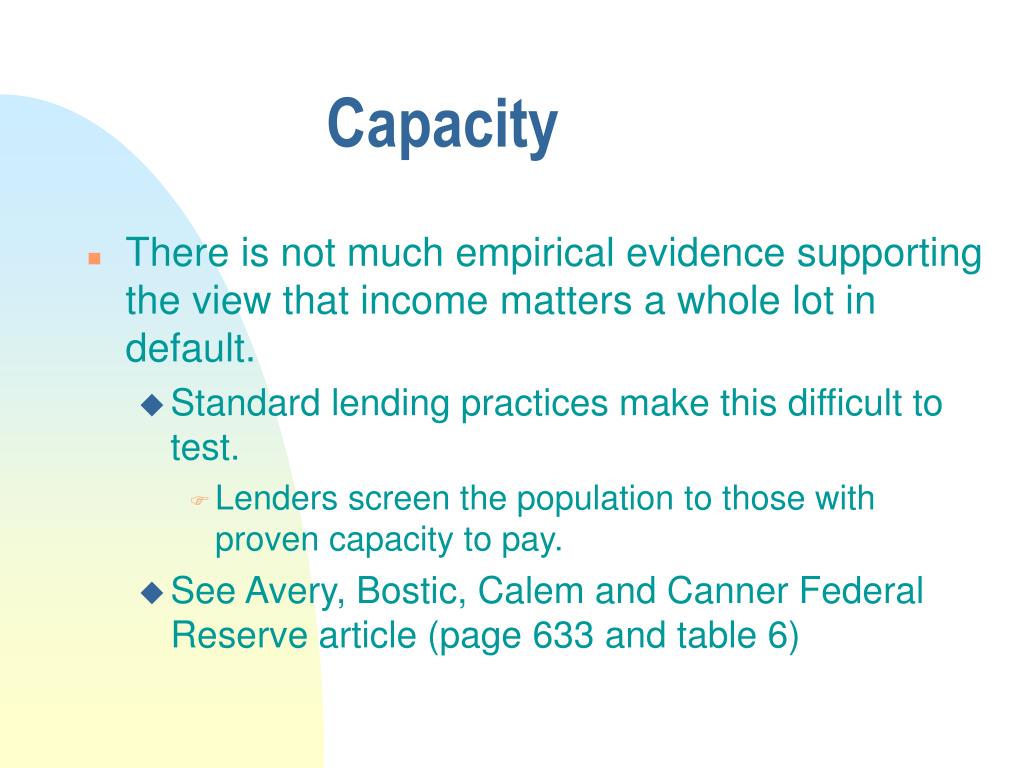 Capacity

There is not much empirical evidence supporting the view that income matters a whole lot in default.

Standard lending practices make this difficult to test.

Lenders screen the population to those with proven capacity to pay.

See Avery, Bostic, Calem and Canner Federal Reserve article (page 633 and table 6)